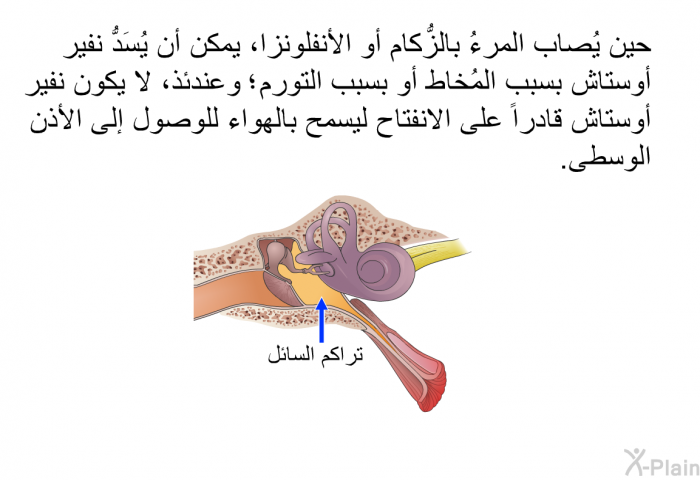 حين يُصاب المرءُ بالزُّكام أو الأنفلونزا، يمكن أن يُسَدُّ نفير أوستاش بسبب المُخاط أو بسبب التورم؛ وعندئذ، لا يكون نفير أوستاش قادراً على الانفتاح ليسمح بالهواء للوصول إلى الأذن الوسطى.

تراكم السائل

X-Plain